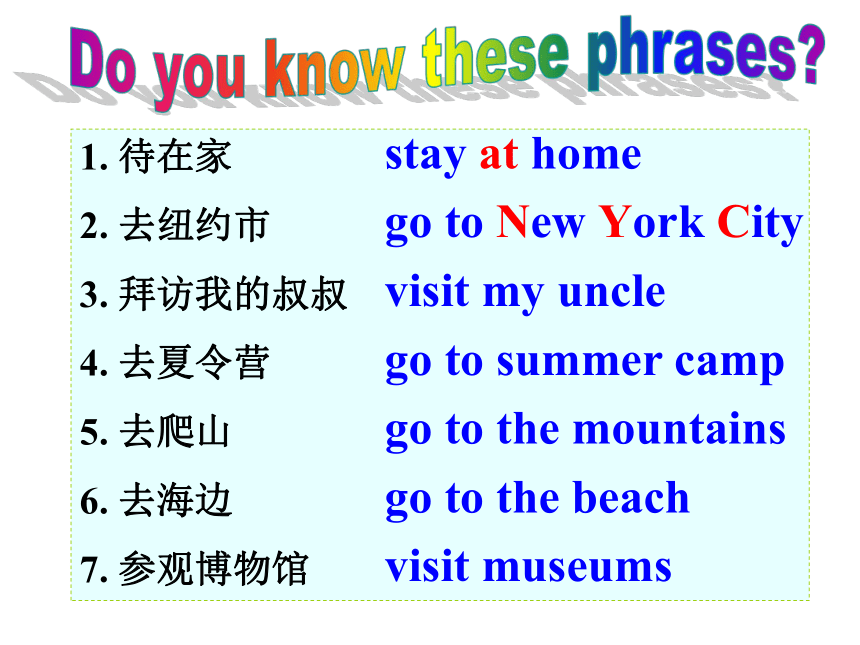 Do you know these phrases?

1. 待在家 stay at home
2. 去纽约市 go to New York City
3. 拜访我的叔叔 visit my uncle
4. 去夏令营 go to summer camp
5. 去爬山 go to the mountains
6. 去海边 go to the beach
7. 参观博物馆 visit museums